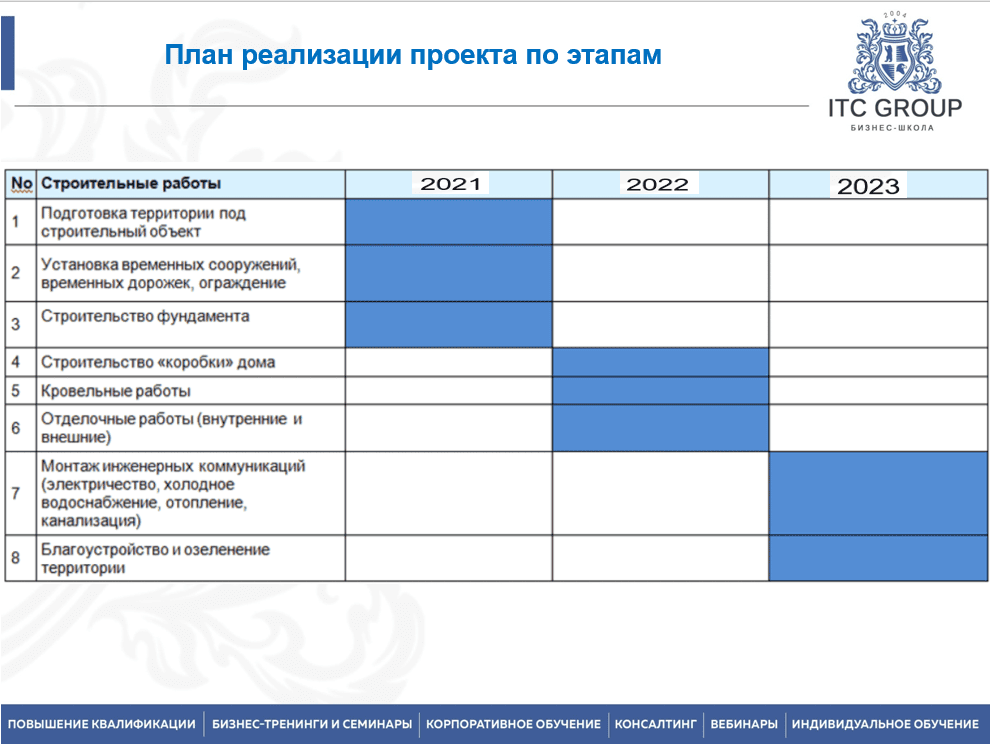 План реализации проекта по этапам

2004
ITC GROUP
БИЗНЕС-ШКОЛА

| No | Строительные работы | 2021 | 2022 | 2023 |
|---|---|---|---|---|
| 1 | Подготовка территории под строительный объект | | | |
| 2 | Установка временных сооружений, временных дорожек, ограждение | | | |
| 3 | Строительство фундамента | | | |
| 4 | Строительство «коробки» дома | | | |
| 5 | Кровельные работы | | | |
| 6 | Отделочные работы (внутренние и внешние) | | | |
| 7 | Монтаж инженерных коммуникаций (электричество, холодное водоснабжение, отопление, канализация) | | | |
| 8 | Благоустройство и озеленение территории | | | |

ПОВЫШЕНИЕ КВАЛИФИКАЦИИ | БИЗНЕС-ТРЕНИНГИ И СЕМИНАРЫ | КОРПОРАТИВНОЕ ОБУЧЕНИЕ | КОНСАЛТИНГ | ВЕБИНАРЫ | ИНДИВИДУАЛЬНОЕ ОБУЧЕНИЕ